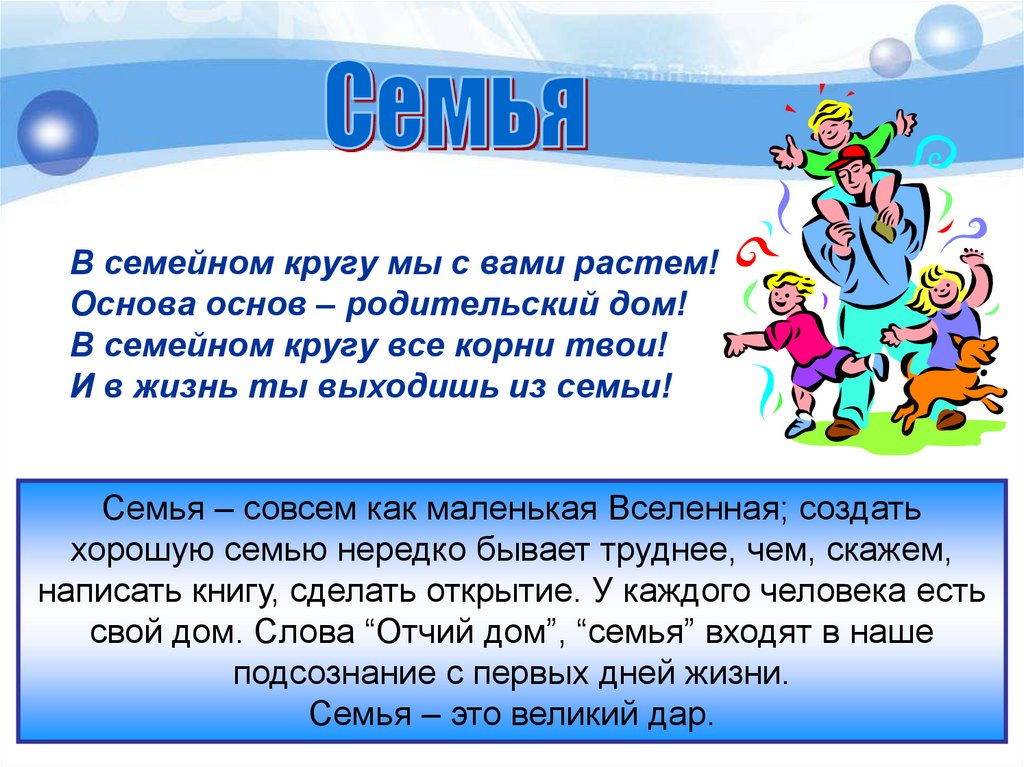 Семья

В семейном кругу мы с вами растем!
Основа основ – родительский дом!
В семейном кругу все корни твои!
И в жизнь ты выходишь из семьи!

Семья – совсем как маленькая Вселенная; создать хорошую семью нередко бывает труднее, чем, скажем, написать книгу, сделать открытие. У каждого человека есть свой дом. Слова “Отчий дом”, “семья” входят в наше подсознание с первых дней жизни.
Семья – это великий дар.